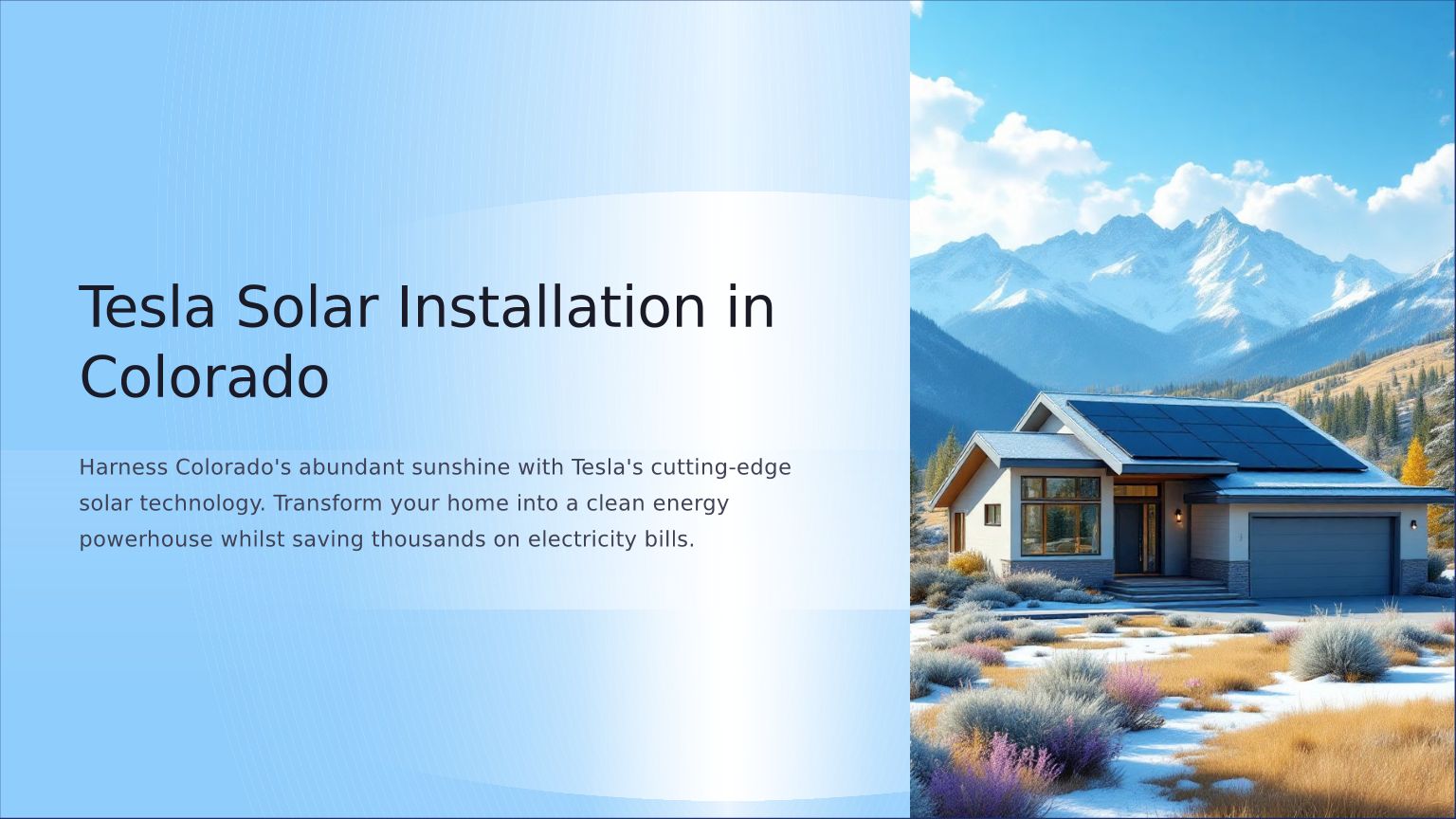 Tesla Solar Installation in Colorado

Harness Colorado's abundant sunshine with Tesla's cutting-edge solar technology. Transform your home into a clean energy powerhouse whilst saving thousands on electricity bills.